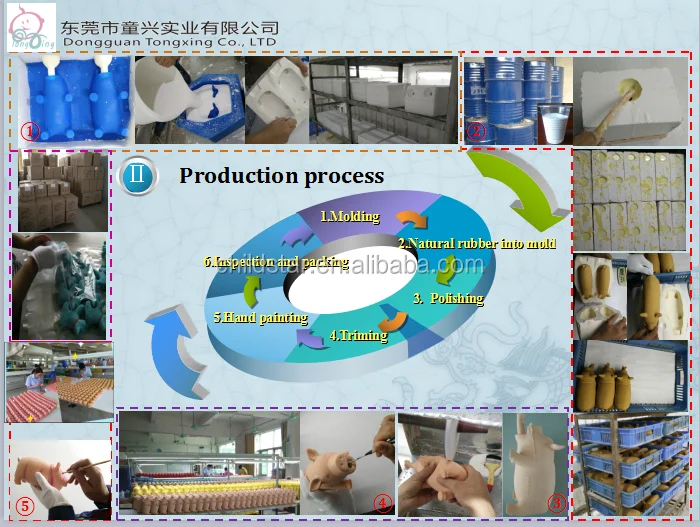 TongXing

东莞市童兴实业有限公司
Dongguan Tongxing Co., LTD

①

②

Ⅱ Production process

1.Molding

2.Natural rubber into mold

3. Polishing

4.Triming

5.Hand painting

6.Inspection and packing

childstar.en.alibaba.com

⑤

④

③